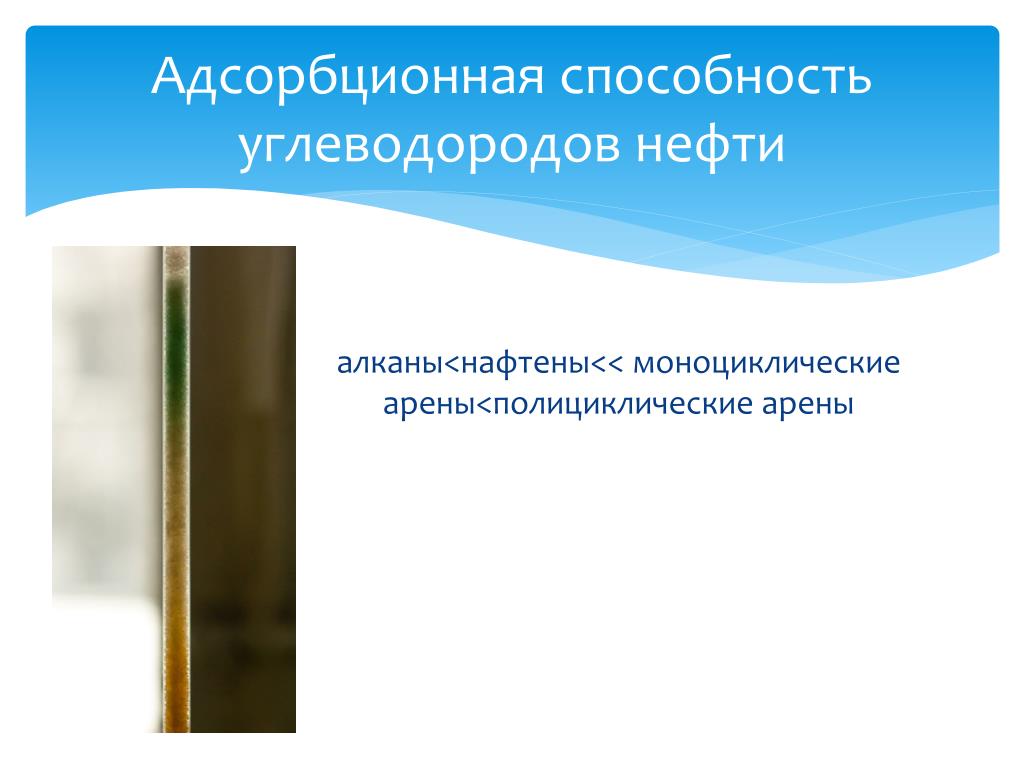 Адсорбционная способность углеводородов нефти

алканы<нафтены<< моноциклические арены<полициклические арены